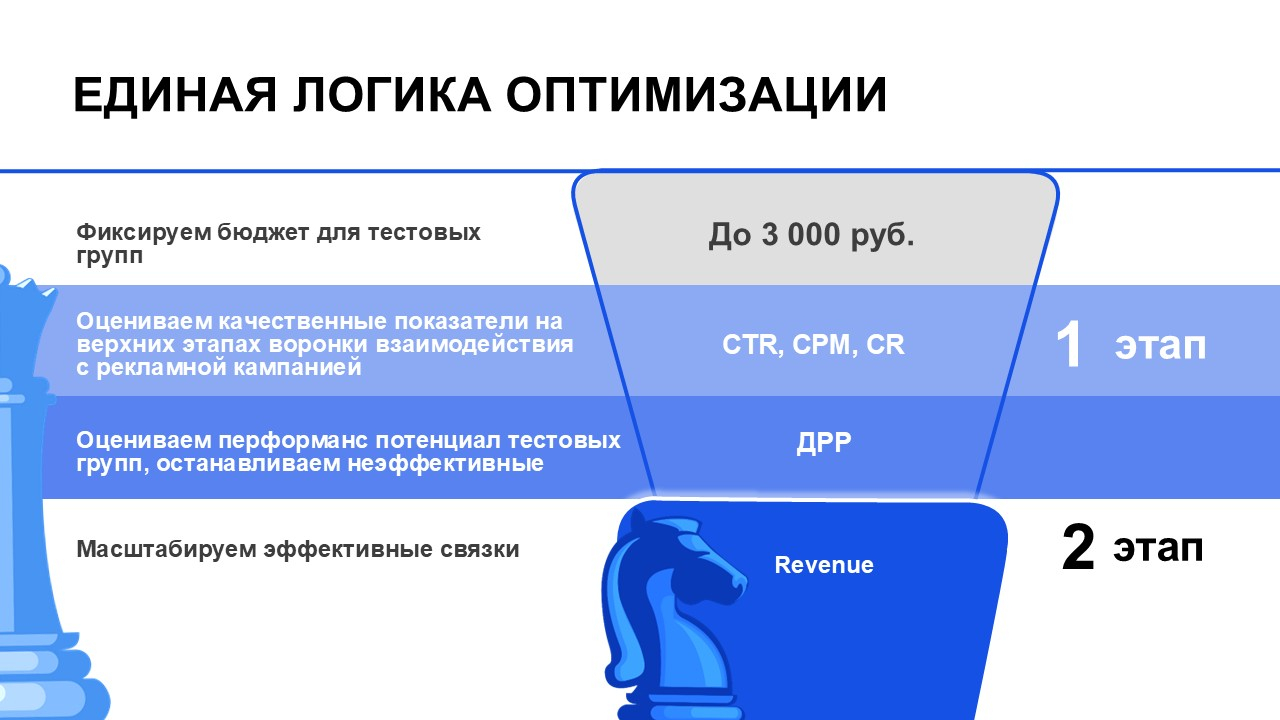 ЕДИНАЯ ЛОГИКА ОПТИМИЗАЦИИ

Фиксируем бюджет для тестовых групп

До 3 000 руб.

Оцениваем качественные показатели на верхних этапах воронки взаимодействия с рекламной кампанией

CTR, CPM, CR

1 этап

Оцениваем перформанс потенциал тестовых групп, останавливаем неэффективные

ДРР

Масштабируем эффективные связки

Revenue

2 этап